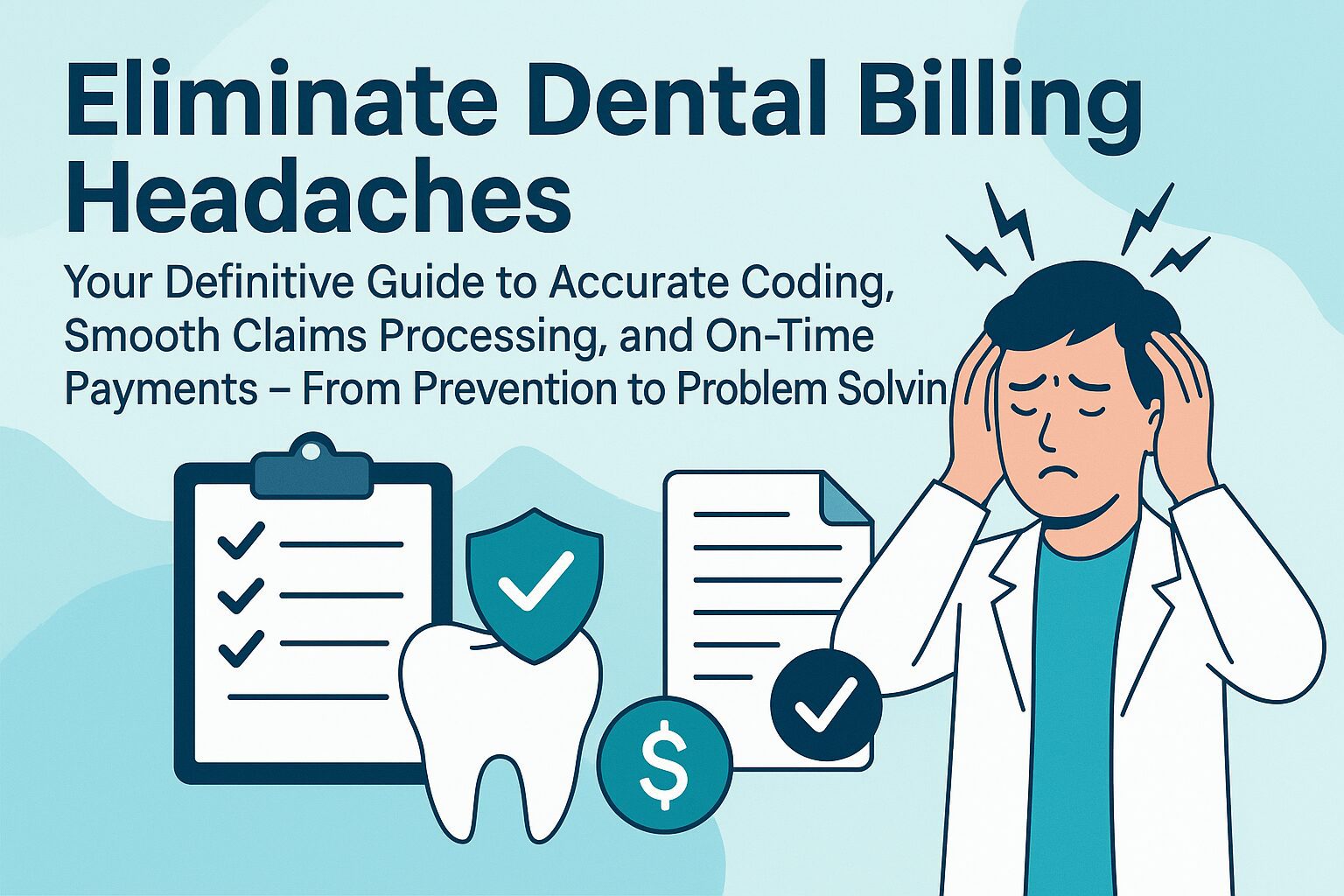 Eliminate Dental Billing Headaches

Your Definitive Guide to Accurate Coding, Smooth Claims Processing, and On-Time Payments – From Prevention to Problem Solvin

$